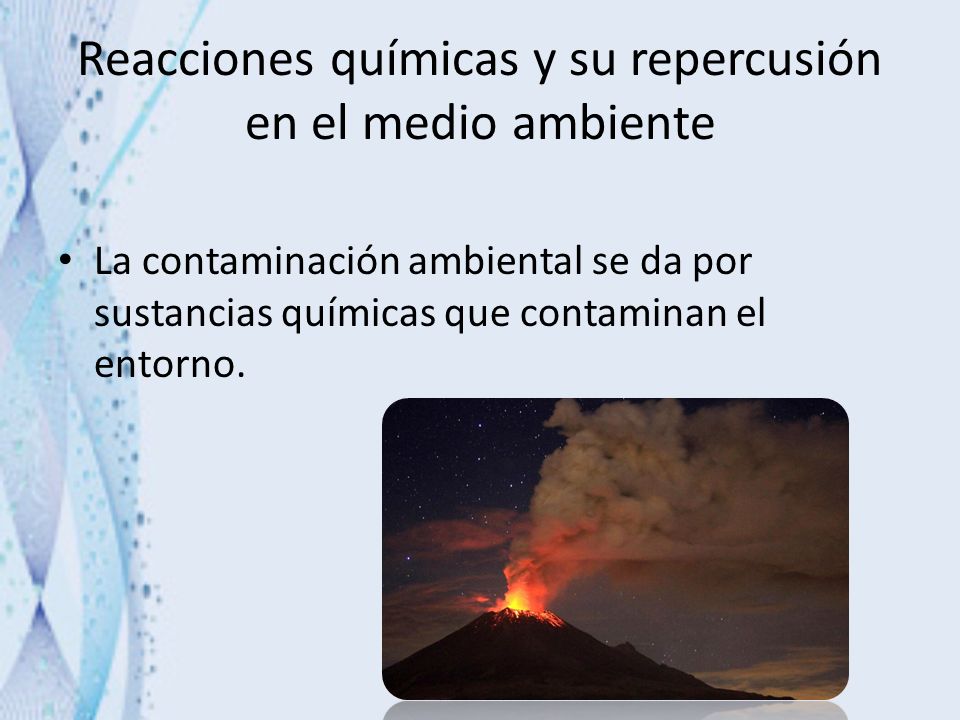 Reacciones químicas y su repercusión en el medio ambiente

• La contaminación ambiental se da por sustancias químicas que contaminan el entorno.